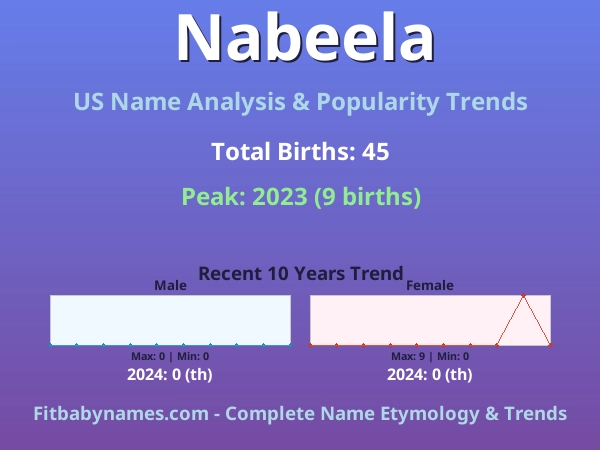 Nabeela

US Name Analysis & Popularity Trends

Total Births: 45

Peak: 2023 (9 births)

Recent 10 Years Trend

Male

Max: 0 | Min: 0

2024: 0 (th)

Female

Max: 9 | Min: 0

2024: 0 (th)

Fitbabynames.com - Complete Name Etymology & Trends